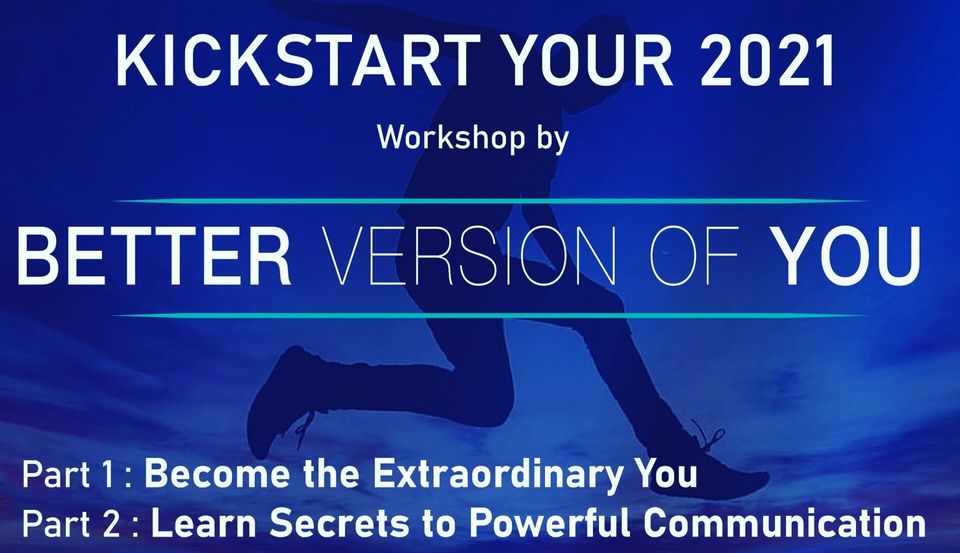 KICKSTART YOUR 2021

Workshop by

BETTER VERSION OF YOU

Part 1 : Become the Extraordinary You
Part 2 : Learn Secrets to Powerful Communication